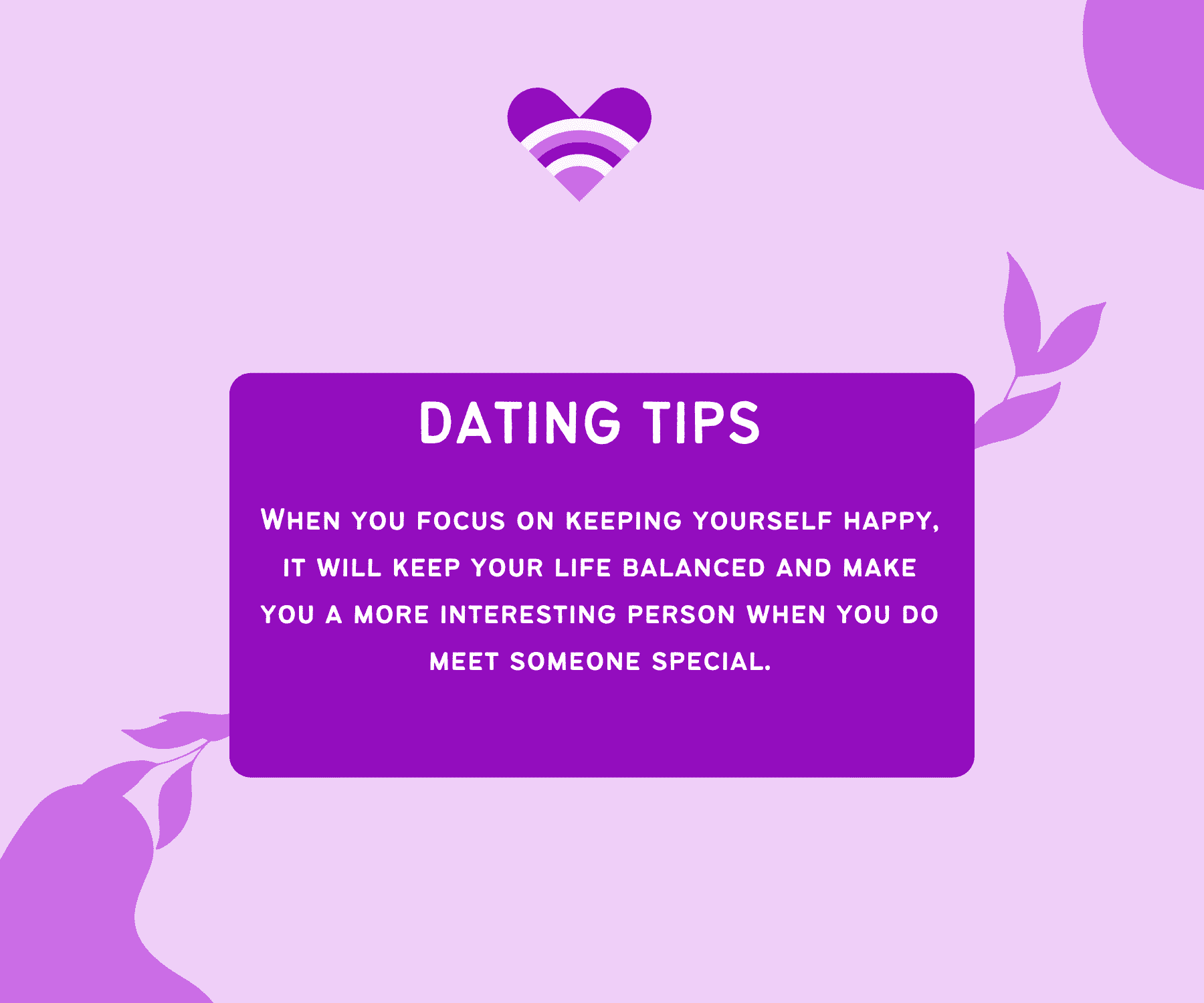 DATING TIPS

When you focus on keeping yourself happy, it will keep your life balanced and make you a more interesting person when you do meet someone special.